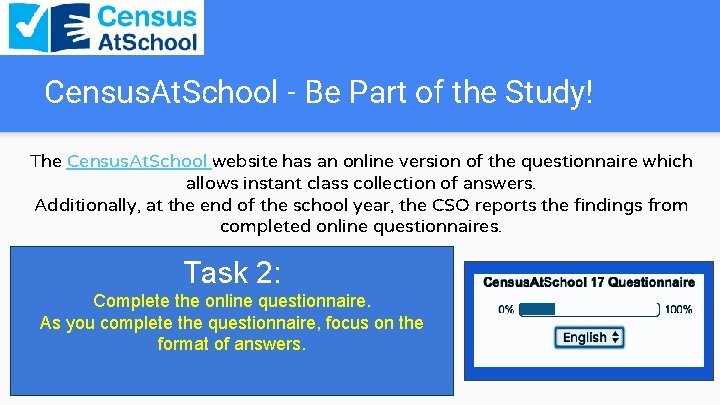 Census AtSchool

CensusAtSchool - Be Part of the Study!

The CensusAtSchool website has an online version of the questionnaire which allows instant class collection of answers.
Additionally, at the end of the school year, the CSO reports the findings from completed online questionnaires.

Task 2:
Complete the online questionnaire.
As you complete the questionnaire, focus on the format of answers.

CensusAtSchool 17 Questionnaire
0% 100%
English